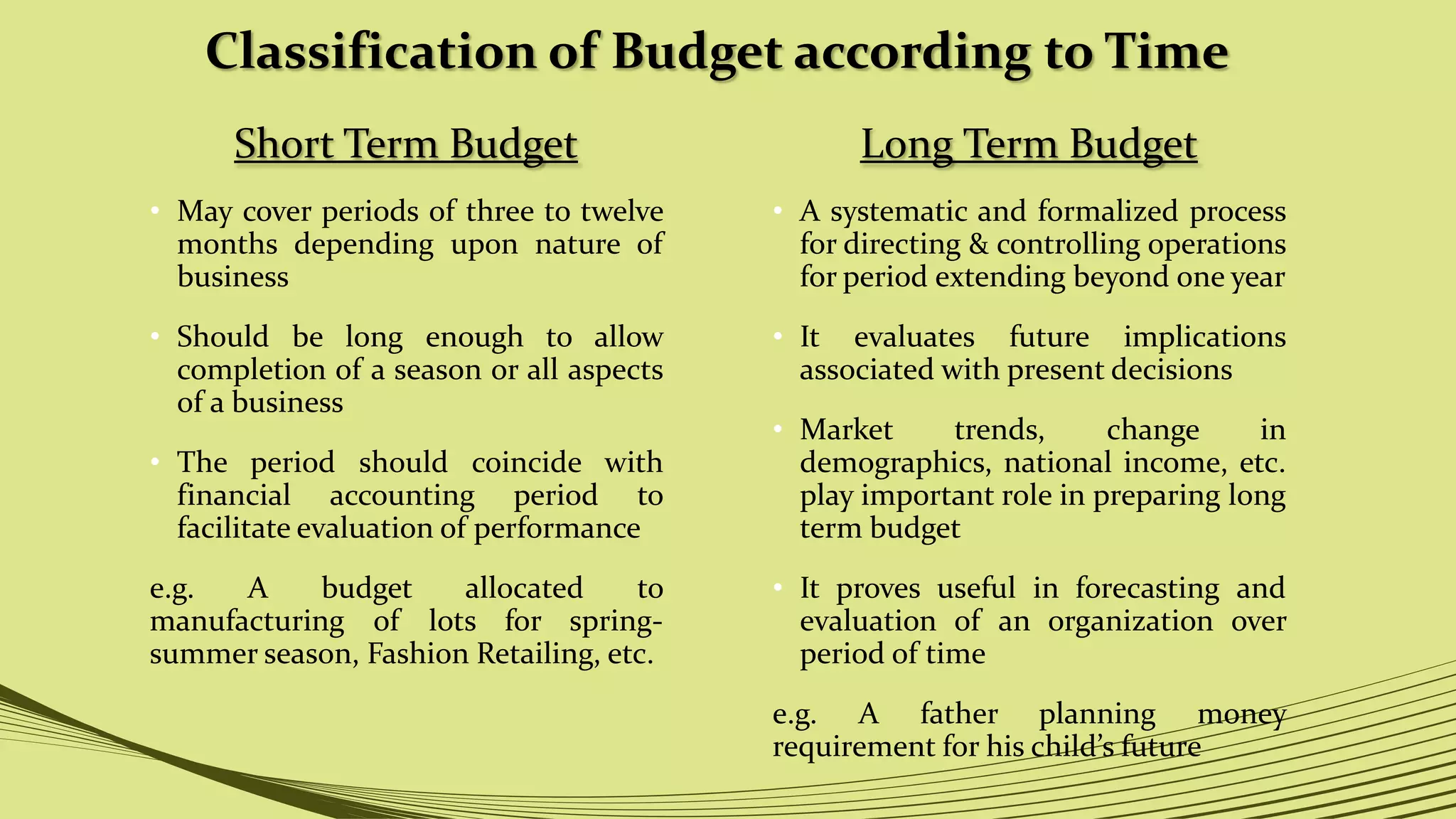 Classification of Budget according to Time

Short Term Budget

• May cover periods of three to twelve months depending upon nature of business

• Should be long enough to allow completion of a season or all aspects of a business

• The period should coincide with financial accounting period to facilitate evaluation of performance

e.g. A budget allocated to manufacturing of lots for spring-summer season, Fashion Retailing, etc.

Long Term Budget

• A systematic and formalized process for directing & controlling operations for period extending beyond one year

• It evaluates future implications associated with present decisions

• Market trends, change in demographics, national income, etc. play important role in preparing long term budget

• It proves useful in forecasting and evaluation of an organization over period of time

e.g. A father planning money requirement for his child's future